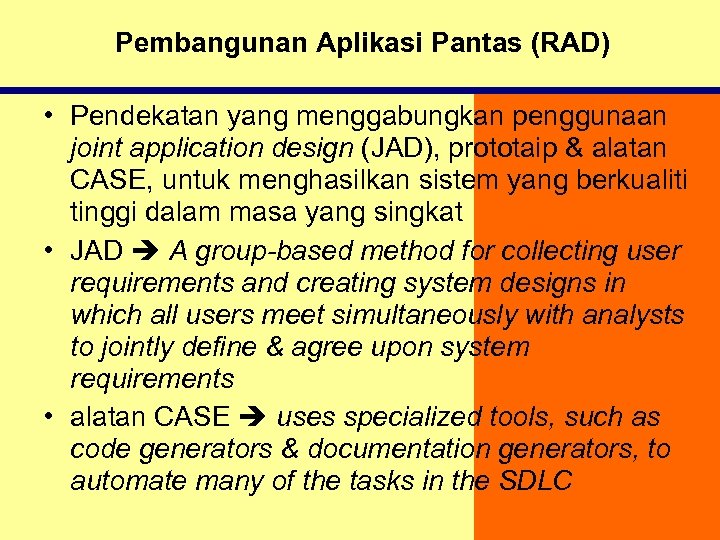 Pembangunan Aplikasi Pantas (RAD)

• Pendekatan yang menggabungkan penggunaan joint application design (JAD), prototaip & alatan CASE, untuk menghasilkan sistem yang berkualiti tinggi dalam masa yang singkat

• JAD ➔ A group-based method for collecting user requirements and creating system designs in which all users meet simultaneously with analysts to jointly define & agree upon system requirements

• alatan CASE ➔ uses specialized tools, such as code generators & documentation generators, to automate many of the tasks in the SDLC